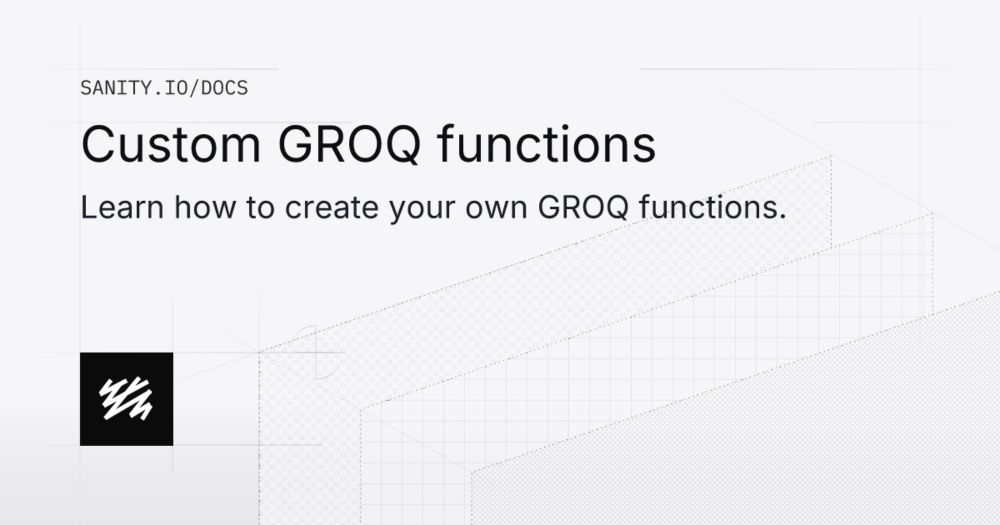 SANITY.IO/DOCS

Custom GROQ functions

Learn how to create your own GROQ functions.